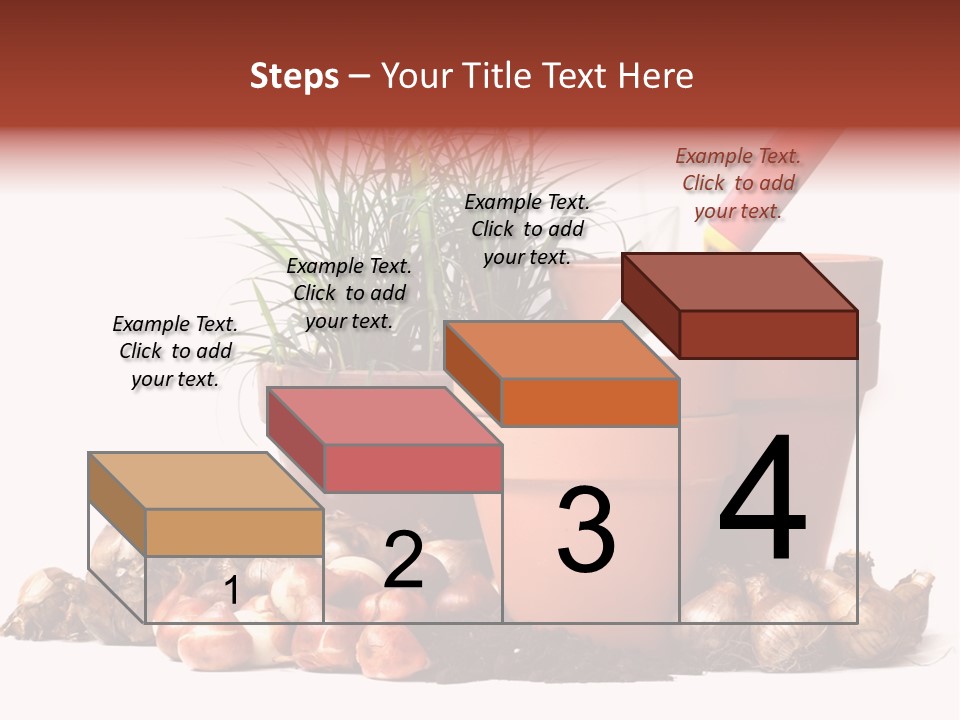 Steps – Your Title Text Here

Example Text. Click to add your text.

Example Text. Click to add your text.

Example Text. Click to add your text.

Example Text. Click to add your text.

1

2

3

4